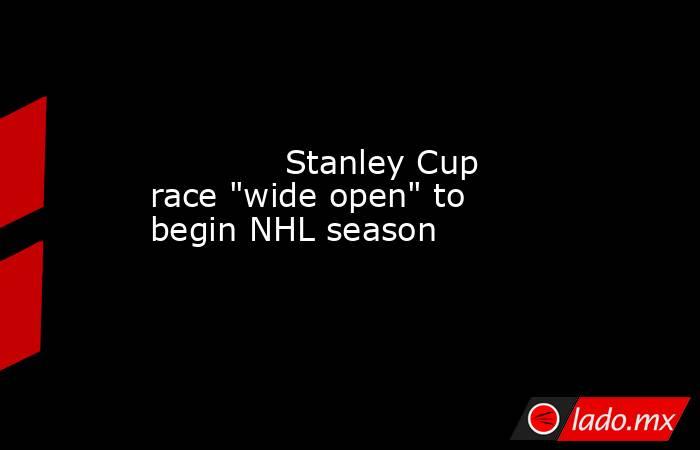 Stanley Cup race "wide open" to begin NHL season

lado.mx